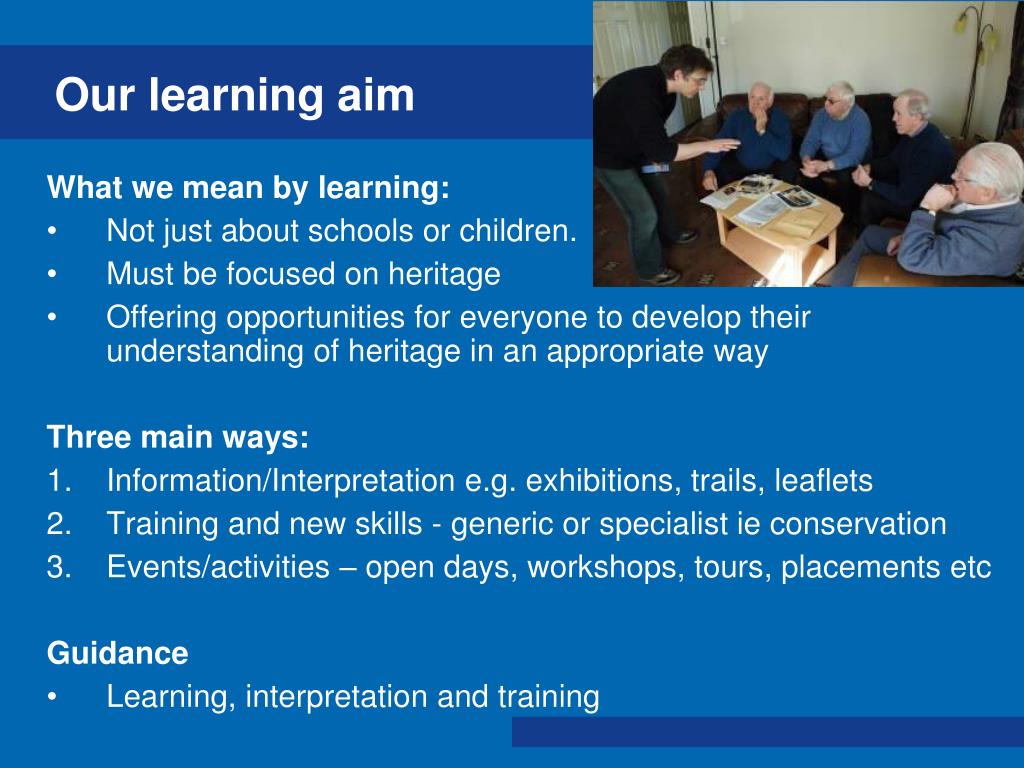 Our learning aim

What we mean by learning:
• Not just about schools or children.
• Must be focused on heritage
• Offering opportunities for everyone to develop their understanding of heritage in an appropriate way

Three main ways:
1. Information/Interpretation e.g. exhibitions, trails, leaflets
2. Training and new skills - generic or specialist ie conservation
3. Events/activities – open days, workshops, tours, placements etc

Guidance
• Learning, interpretation and training